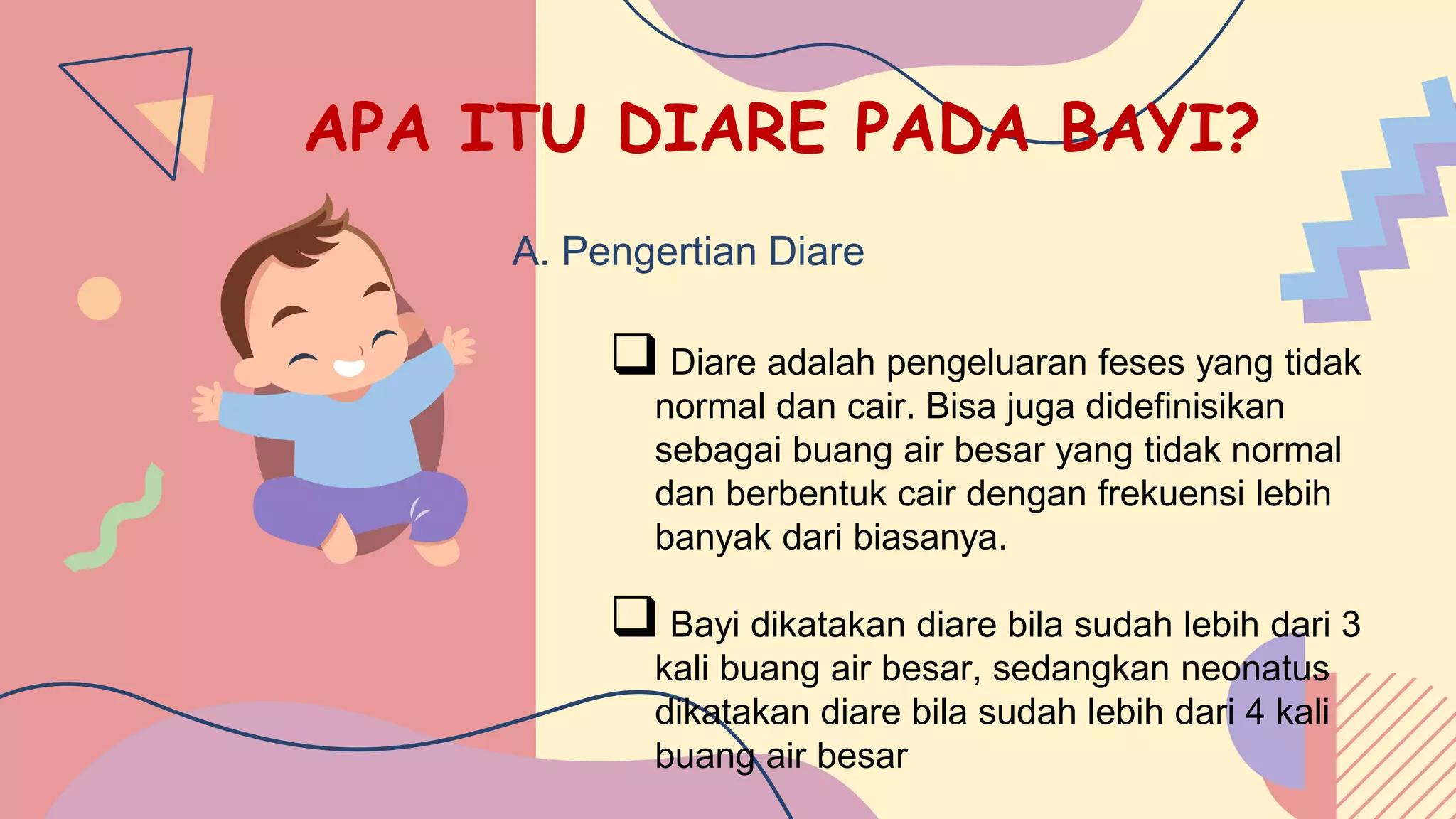 APA ITU DIARE PADA BAYI?

A. Pengertian Diare

❑ Diare adalah pengeluaran feses yang tidak normal dan cair. Bisa juga didefinisikan sebagai buang air besar yang tidak normal dan berbentuk cair dengan frekuensi lebih banyak dari biasanya.

❑ Bayi dikatakan diare bila sudah lebih dari 3 kali buang air besar, sedangkan neonatus dikatakan diare bila sudah lebih dari 4 kali buang air besar